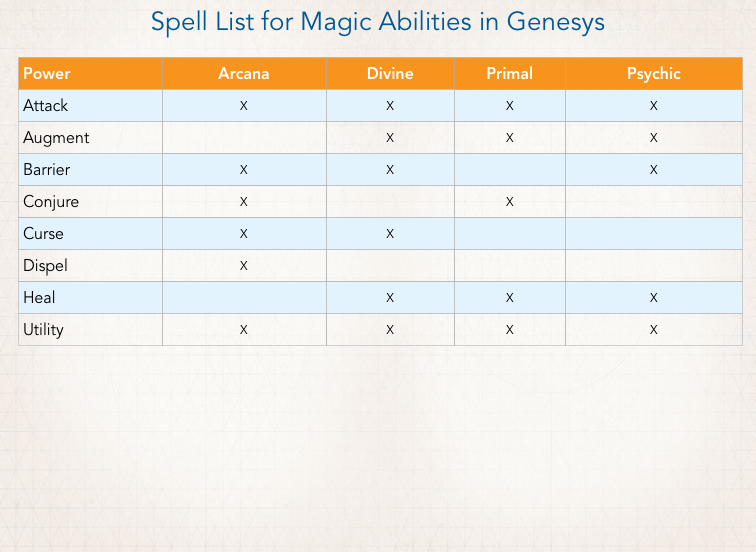 Spell List for Magic Abilities in Genesys

| Power | Arcana | Divine | Primal | Psychic |
|---|---|---|---|---|
| Attack | x | x | x | x |
| Augment | | x | x | x |
| Barrier | x | x | | x |
| Conjure | x | | x | |
| Curse | x | x | | |
| Dispel | x | | | |
| Heal | | x | x | x |
| Utility | x | x | x | x |